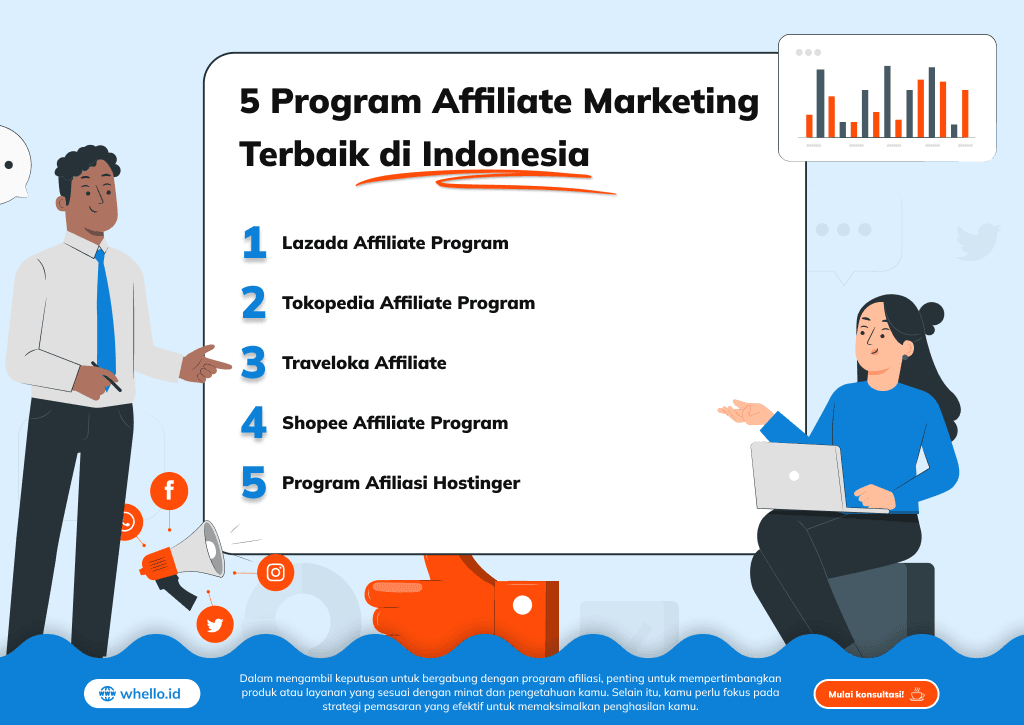 5 Program Affiliate Marketing Terbaik di Indonesia

1 Lazada Affiliate Program

2 Tokopedia Affiliate Program

3 Traveloka Affiliate

4 Shopee Affiliate Program

5 Program Afiliasi Hostinger

whello.id

Dalam mengambil keputusan untuk bergabung dengan program afiliasi, penting untuk mempertimbangkan produk atau layanan yang sesuai dengan minat dan pengetahuan kamu. Selain itu, kamu perlu fokus pada strategi pemasaran yang efektif untuk memaksimalkan penghasilan kamu.

Mulai konsultasi!